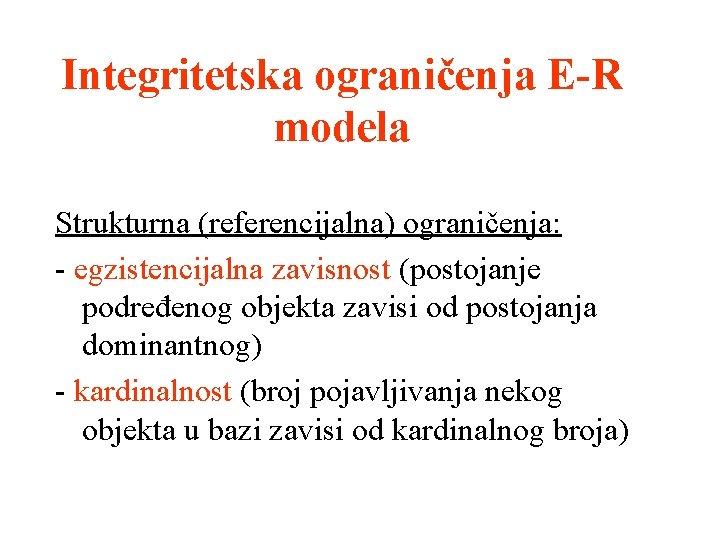 Integritetska ograničenja E-R modela

Strukturna (referencijalna) ograničenja:

- egzistencijalna zavisnost (postojanje podređenog objekta zavisi od postojanja dominantnog)

- kardinalnost (broj pojavljivanja nekog objekta u bazi zavisi od kardinalnog broja)